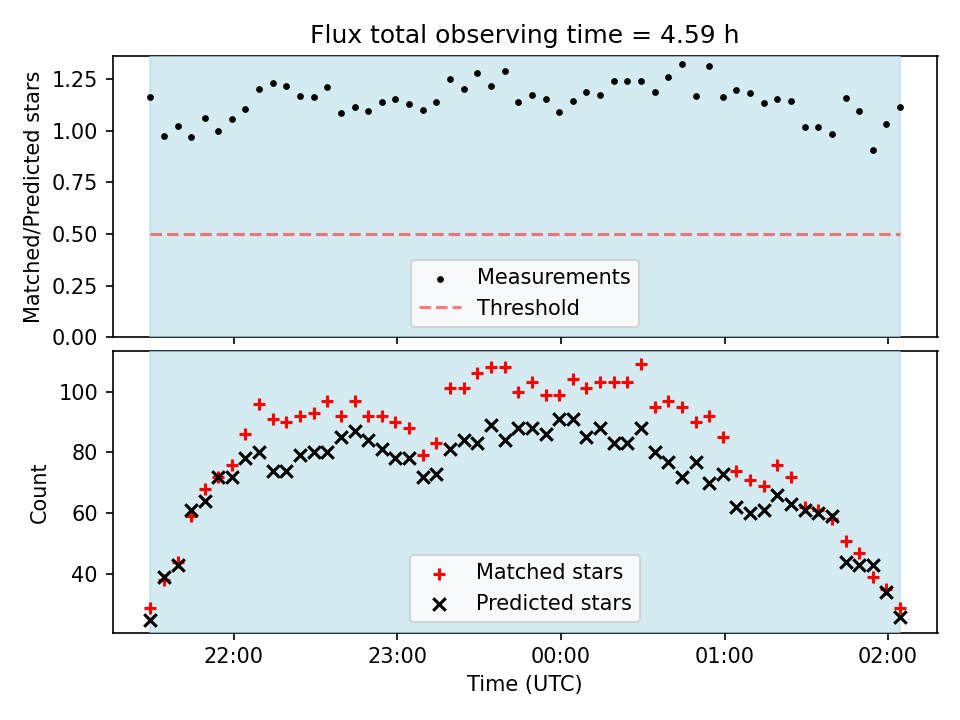 Flux total observing time = 4.59 h

Matched/Predicted stars

1.25
1.00
0.75
0.50
0.25
0.00

Measurements
Threshold

Count

100
80
60
40

Matched stars
Predicted stars

22:00
23:00
00:00
01:00
02:00

Time (UTC)